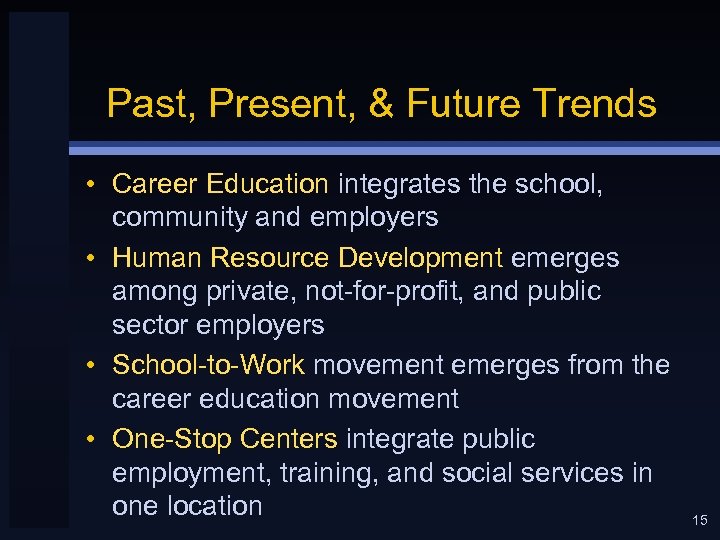 Past, Present, & Future Trends

• Career Education integrates the school, community and employers
• Human Resource Development emerges among private, not-for-profit, and public sector employers
• School-to-Work movement emerges from the career education movement
• One-Stop Centers integrate public employment, training, and social services in one location

15